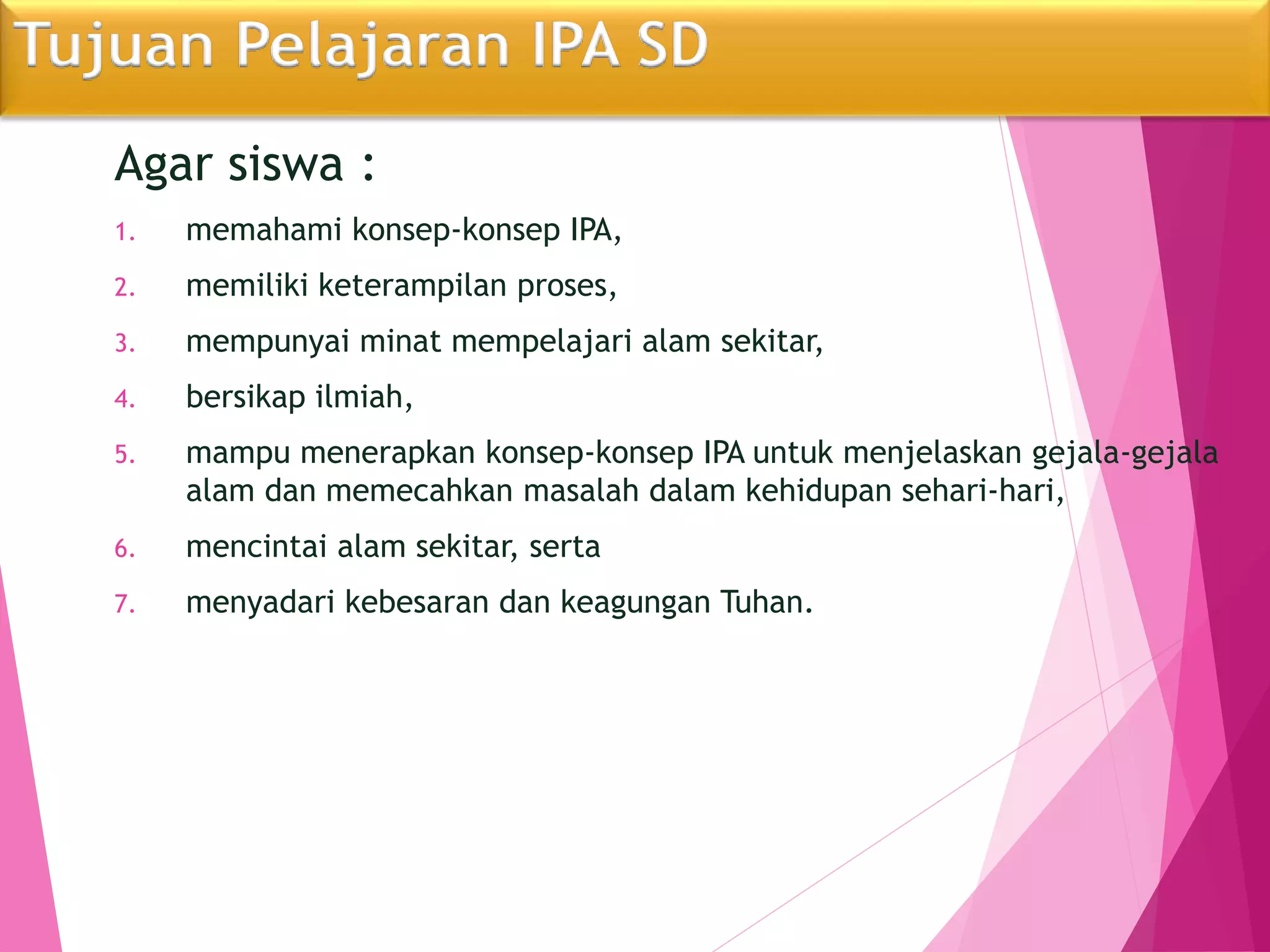 Tujuan Pelajaran IPA SD

Agar siswa :

1. memahami konsep-konsep IPA,
2. memiliki keterampilan proses,
3. mempunyai minat mempelajari alam sekitar,
4. bersikap ilmiah,
5. mampu menerapkan konsep-konsep IPA untuk menjelaskan gejala-gejala alam dan memecahkan masalah dalam kehidupan sehari-hari,
6. mencintai alam sekitar, serta
7. menyadari kebesaran dan keagungan Tuhan.